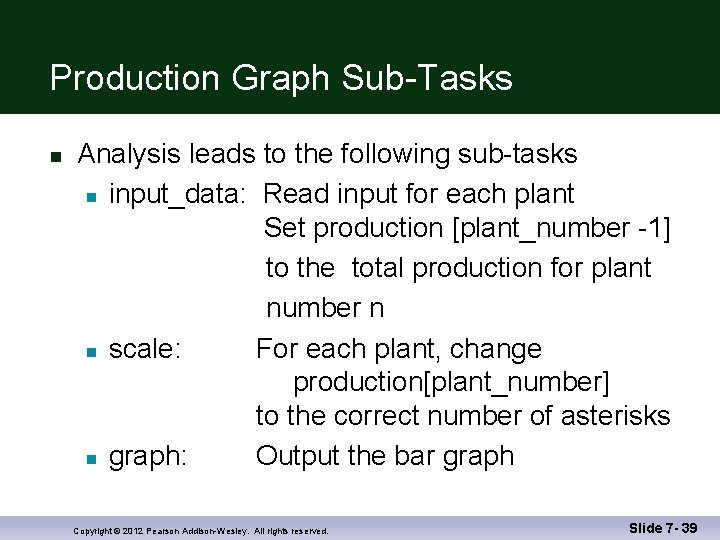 Production Graph Sub-Tasks

Analysis leads to the following sub-tasks

input_data: Read input for each plant Set production [plant_number -1] to the total production for plant number n

scale: For each plant, change production[plant_number] to the correct number of asterisks

graph: Output the bar graph

Copyright © 2012 Pearson Addison-Wesley. All rights reserved.

Slide 7- 39